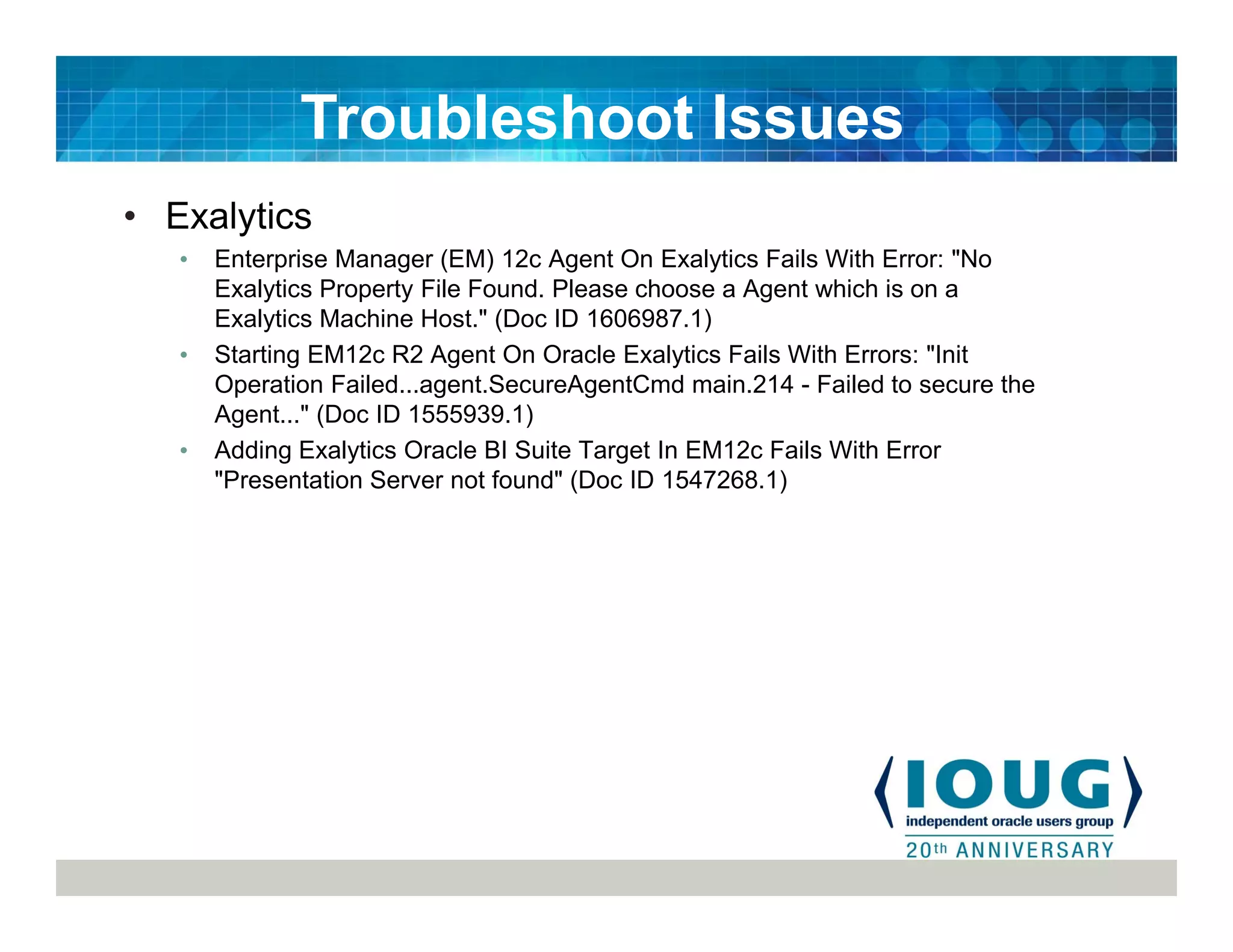 Troubleshoot Issues

• Exalytics
  • Enterprise Manager (EM) 12c Agent On Exalytics Fails With Error: "No Exalytics Property File Found. Please choose a Agent which is on a Exalytics Machine Host." (Doc ID 1606987.1)
  • Starting EM12c R2 Agent On Oracle Exalytics Fails With Errors: "Init Operation Failed...agent.SecureAgentCmd main.214 - Failed to secure the Agent..." (Doc ID 1555939.1)
  • Adding Exalytics Oracle BI Suite Target In EM12c Fails With Error "Presentation Server not found" (Doc ID 1547268.1)

IOUG
independent oracle users group
20th ANNIVERSARY